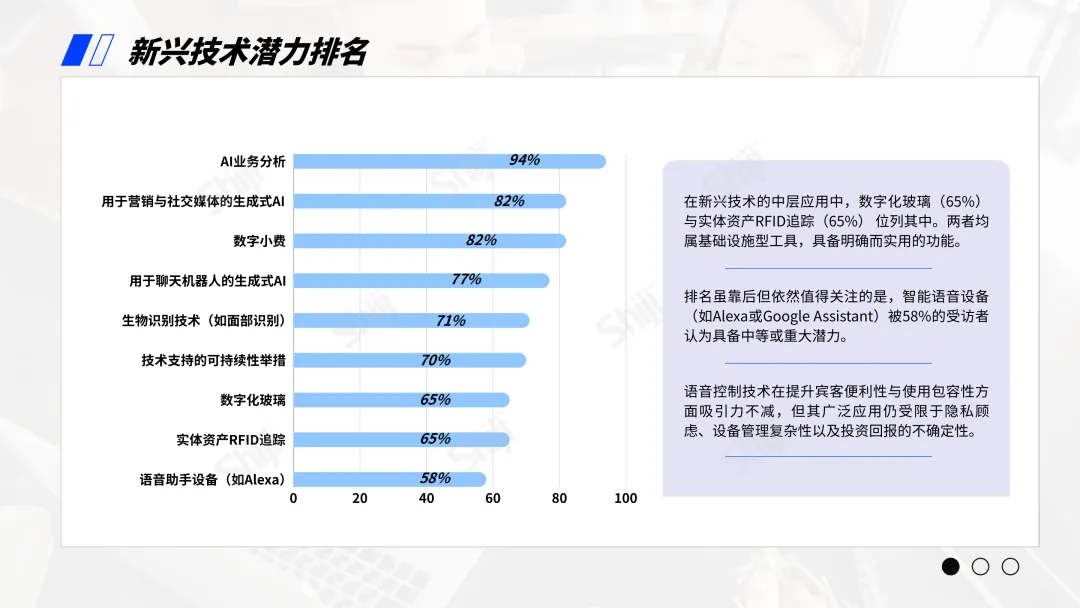 新兴技术潜力排名

AI业务分析 94%
用于营销与社交媒体的生成式AI 82%
数字小费 82%
用于聊天机器人的生成式AI 77%
生物识别技术（如面部识别） 71%
技术支持的可持续性举措 70%
数字化玻璃 65%
实体资产RFID追踪 65%
语音助手设备（如Alexa） 58%

0 20 40 60 80 100

在新兴技术的中层应用中，数字化玻璃（65%）与实体资产RFID追踪（65%）位列其中。两者均属基础设施型工具，具备明确而实用的功能。

排名虽靠后但依然值得关注的是，智能语音设备（如Alexa或Google Assistant）被58%的受访者认为具备中等或重大潜力。

语音控制技术在提升宾客便利性与使用包容性方面吸引力不减，但其广泛应用仍受限于隐私顾虑、设备管理复杂性以及投资回报的不确定性。